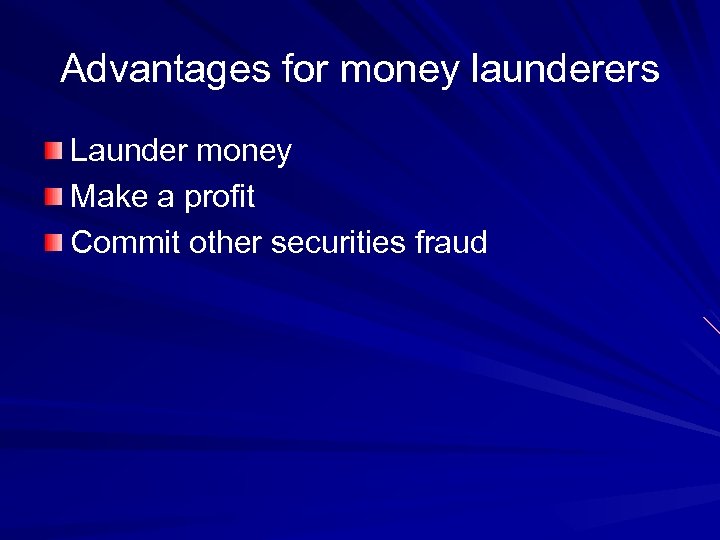 Advantages for money launderers

Launder money

Make a profit

Commit other securities fraud